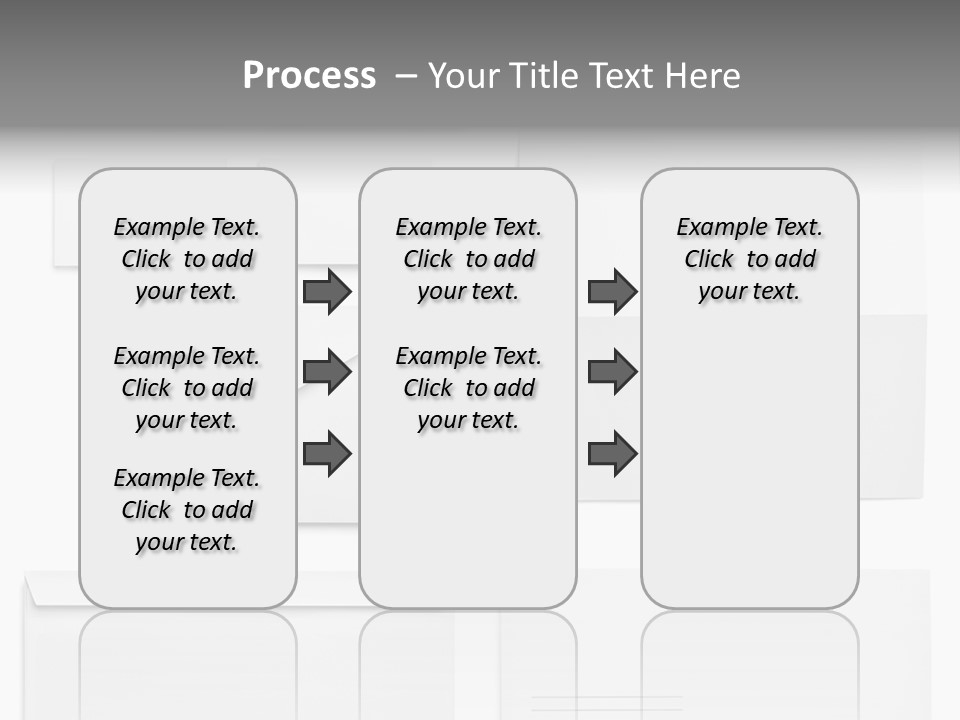 Process – Your Title Text Here

Example Text. Click to add your text.

Example Text. Click to add your text.

Example Text. Click to add your text.

Example Text. Click to add your text.

Example Text. Click to add your text.

Example Text. Click to add your text.